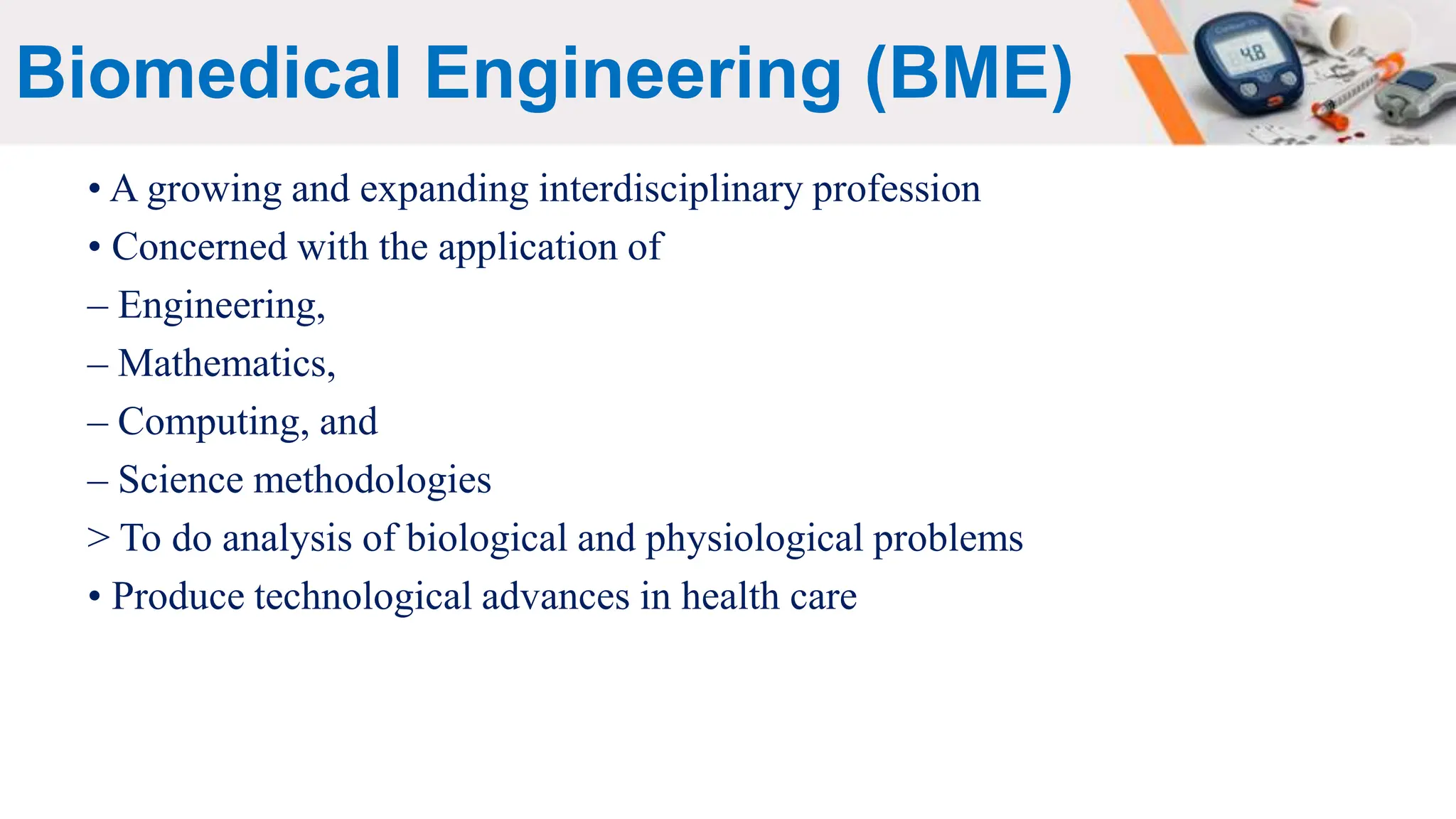 Biomedical Engineering (BME)

4.8

• A growing and expanding interdisciplinary profession

• Concerned with the application of

– Engineering,

– Mathematics,

– Computing, and

– Science methodologies

> To do analysis of biological and physiological problems

• Produce technological advances in health care